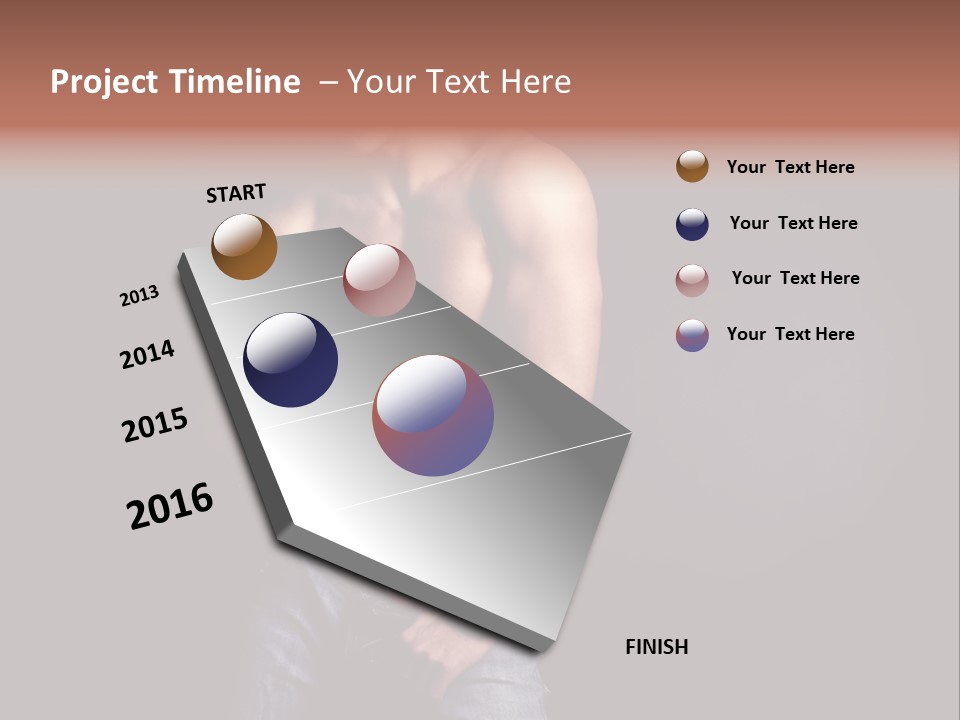 Project Timeline – Your Text Here

START

2013

2014

2015

2016

FINISH

Your Text Here

Your Text Here

Your Text Here

Your Text Here